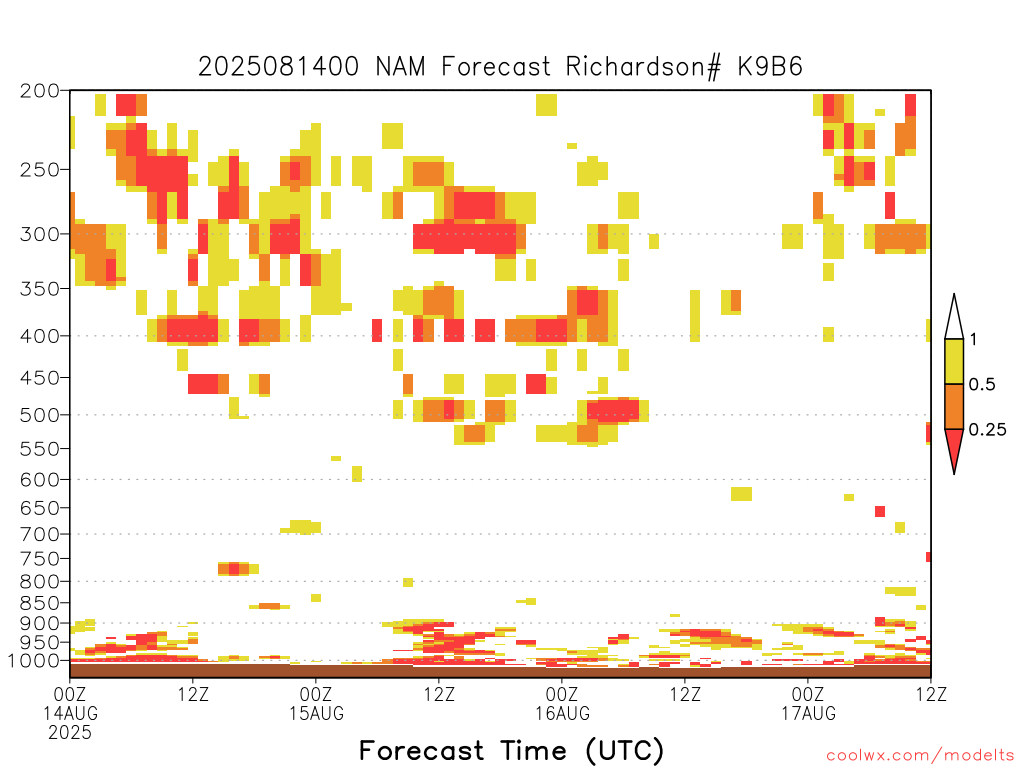 2025081400 NAM Forecast Richardson# K9B6

200
250
300
350
400
450
500
550
600
650
700
750
800
850
900
950
1000

1
0.5
0.25

00Z 14AUG 2025
12Z
00Z 15AUG
12Z
00Z 16AUG
12Z
00Z 17AUG
12Z

Forecast Time (UTC)

coolwx.com/modelts